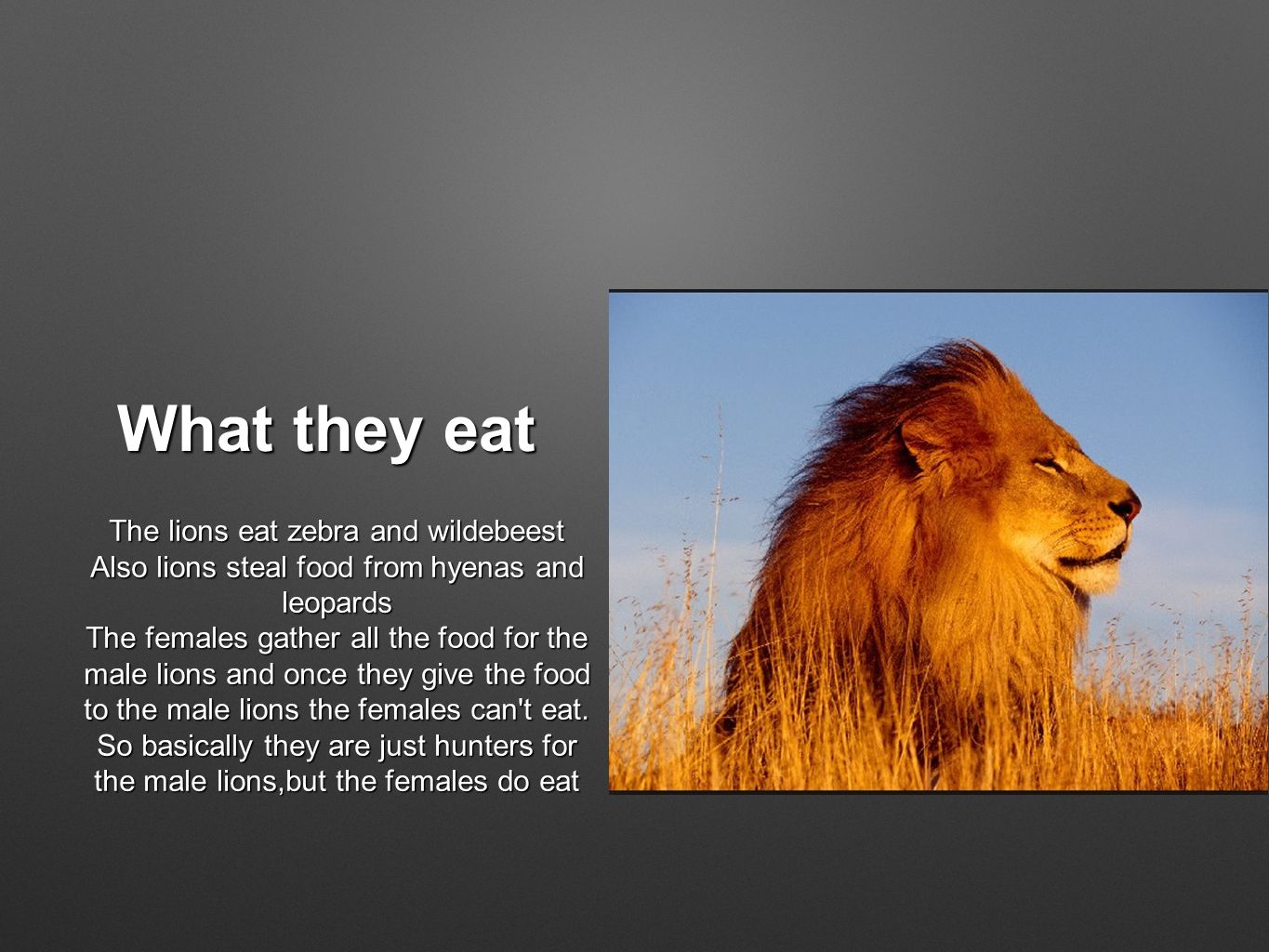 What they eat

The lions eat zebra and wildebeest
Also lions steal food from hyenas and leopards
The females gather all the food for the male lions and once they give the food to the male lions the females can't eat. So basically they are just hunters for the male lions,but the females do eat